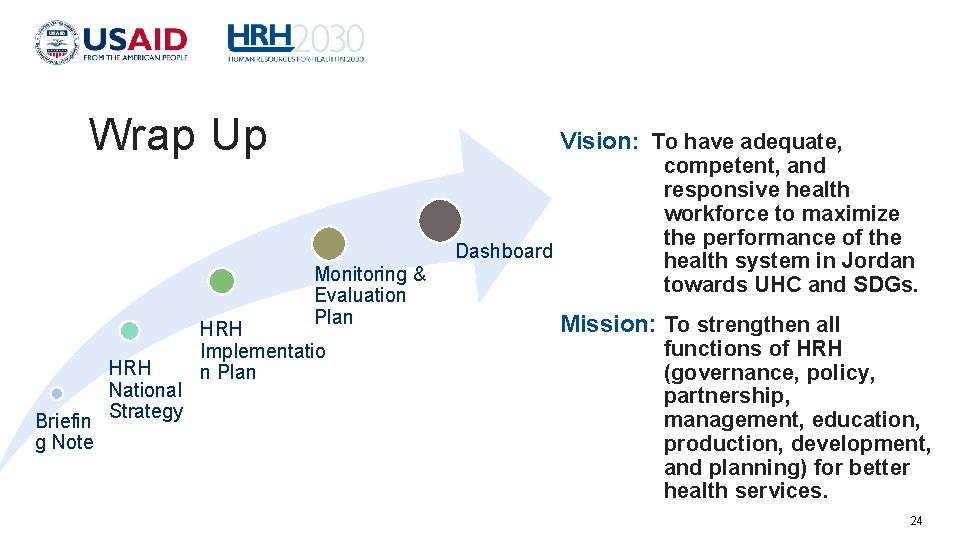 USAID
FROM THE AMERICAN PEOPLE

HRH2030
HUMAN RESOURCES FOR HEALTH IN 2030

Wrap Up

Briefin g Note

HRH National Strategy

HRH Implementatio n Plan

Monitoring & Evaluation Plan

Dashboard

Vision: To have adequate, competent, and responsive health workforce to maximize the performance of the health system in Jordan towards UHC and SDGs.

Mission: To strengthen all functions of HRH (governance, policy, partnership, management, education, production, development, and planning) for better health services.

24